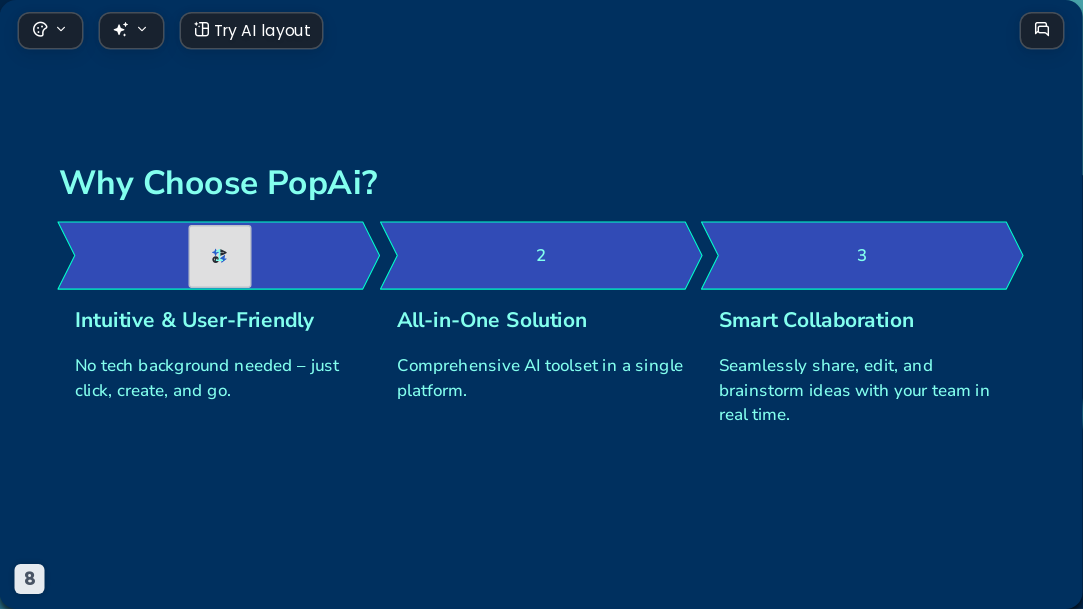 Try AI layout

Why Choose PopAi?

2

3

Intuitive & User-Friendly

No tech background needed – just click, create, and go.

All-in-One Solution

Comprehensive AI toolset in a single platform.

Smart Collaboration

Seamlessly share, edit, and brainstorm ideas with your team in real time.

8